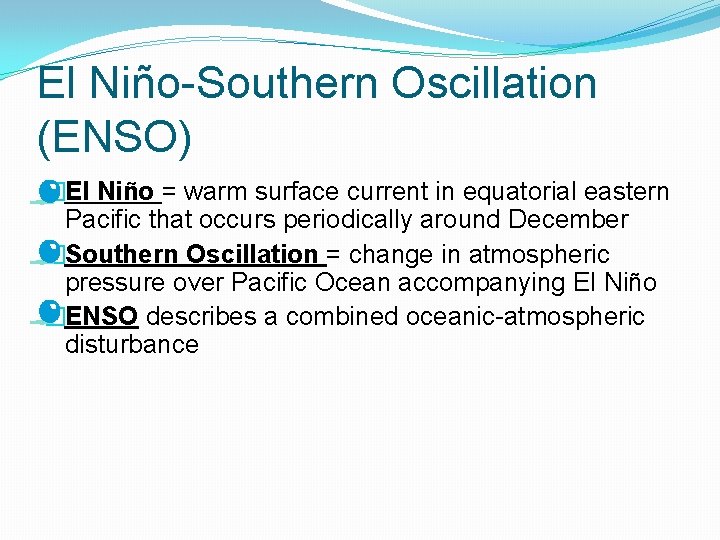 El Niño-Southern Oscillation (ENSO)

El Niño = warm surface current in equatorial eastern Pacific that occurs periodically around December

Southern Oscillation = change in atmospheric pressure over Pacific Ocean accompanying El Niño

ENSO describes a combined oceanic-atmospheric disturbance